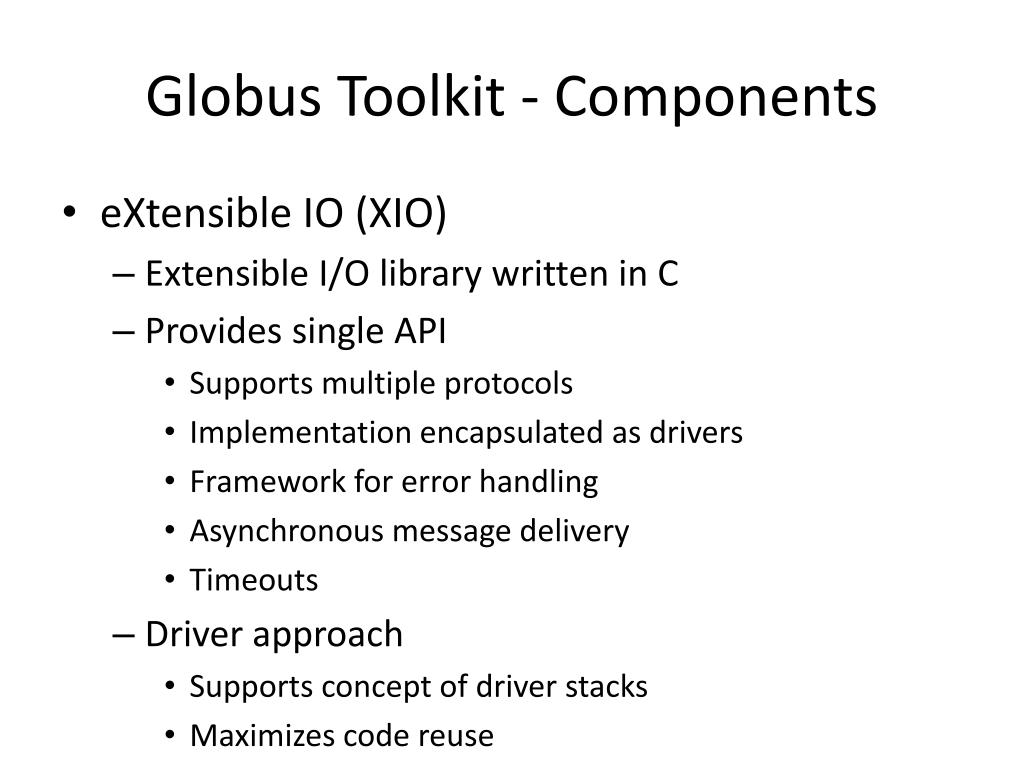 Globus Toolkit - Components

• eXtensible IO (XIO)
– Extensible I/O library written in C
– Provides single API
• Supports multiple protocols
• Implementation encapsulated as drivers
• Framework for error handling
• Asynchronous message delivery
• Timeouts
– Driver approach
• Supports concept of driver stacks
• Maximizes code reuse